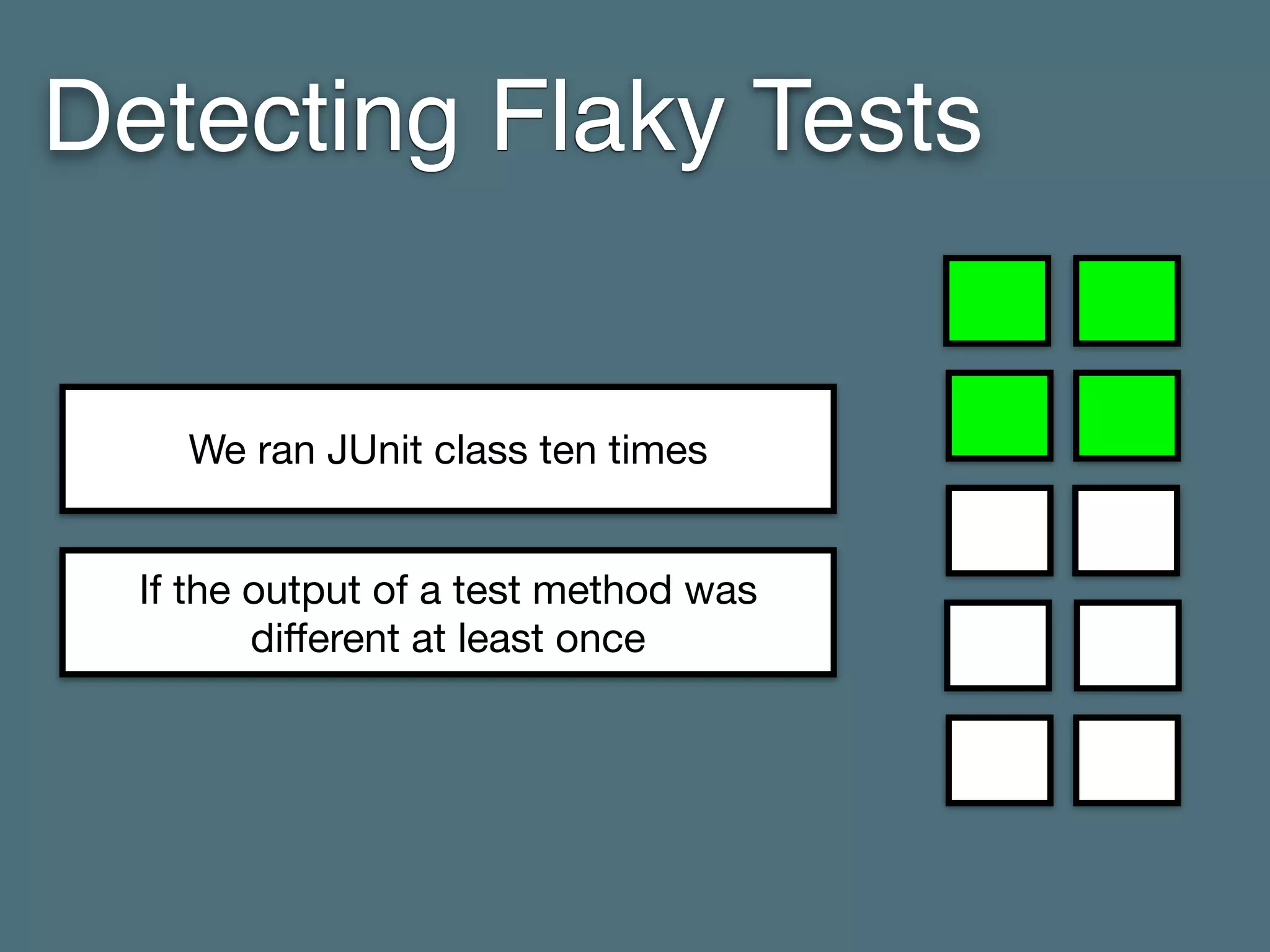 Detecting Flaky Tests

We ran JUnit class ten times

If the output of a test method was different at least once